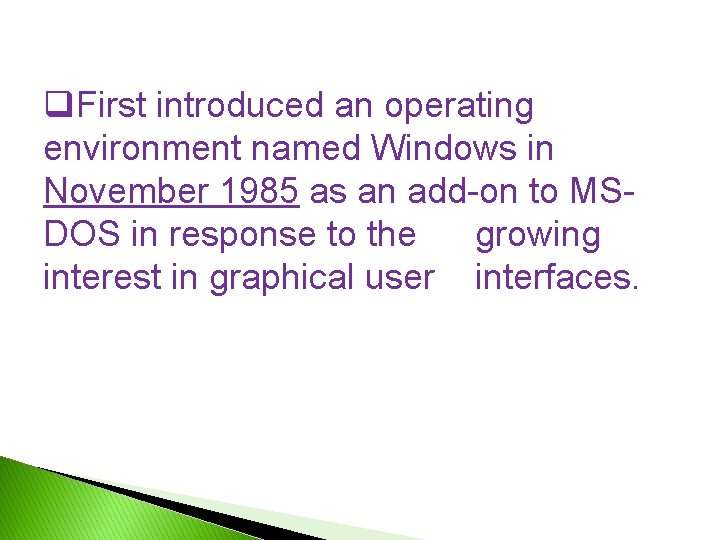 ❑First introduced an operating environment named Windows in November 1985 as an add-on to MS-DOS in response to the growing interest in graphical user interfaces.